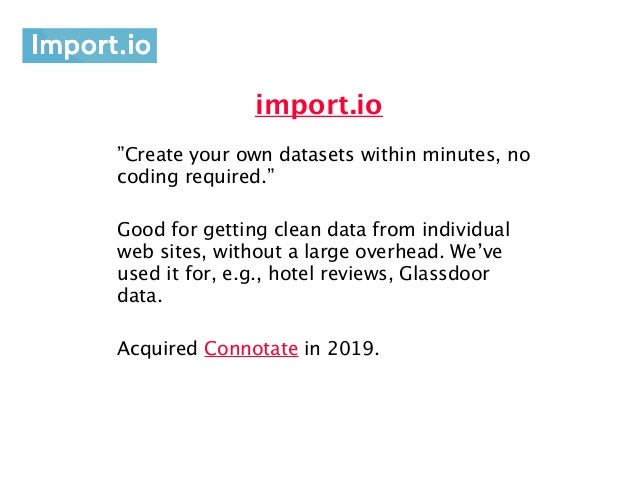 Import.io

import.io

”Create your own datasets within minutes, no coding required.”

Good for getting clean data from individual web sites, without a large overhead. We’ve used it for, e.g., hotel reviews, Glassdoor data.

Acquired Connotate in 2019.